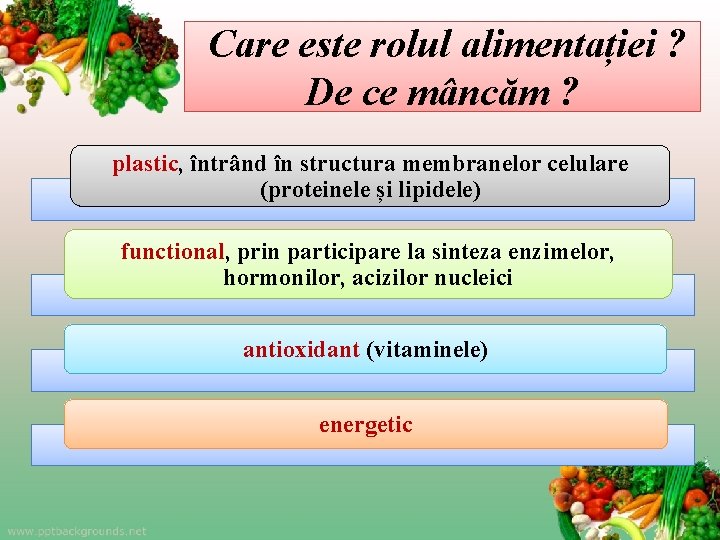 Care este rolul alimentației ?
De ce mâncăm ?

plastic, întrând în structura membranelor celulare (proteinele și lipidele)

functional, prin participare la sinteza enzimelor, hormonilor, acizilor nucleici

antioxidant (vitaminele)

energetic

www.pptbackgrounds.net